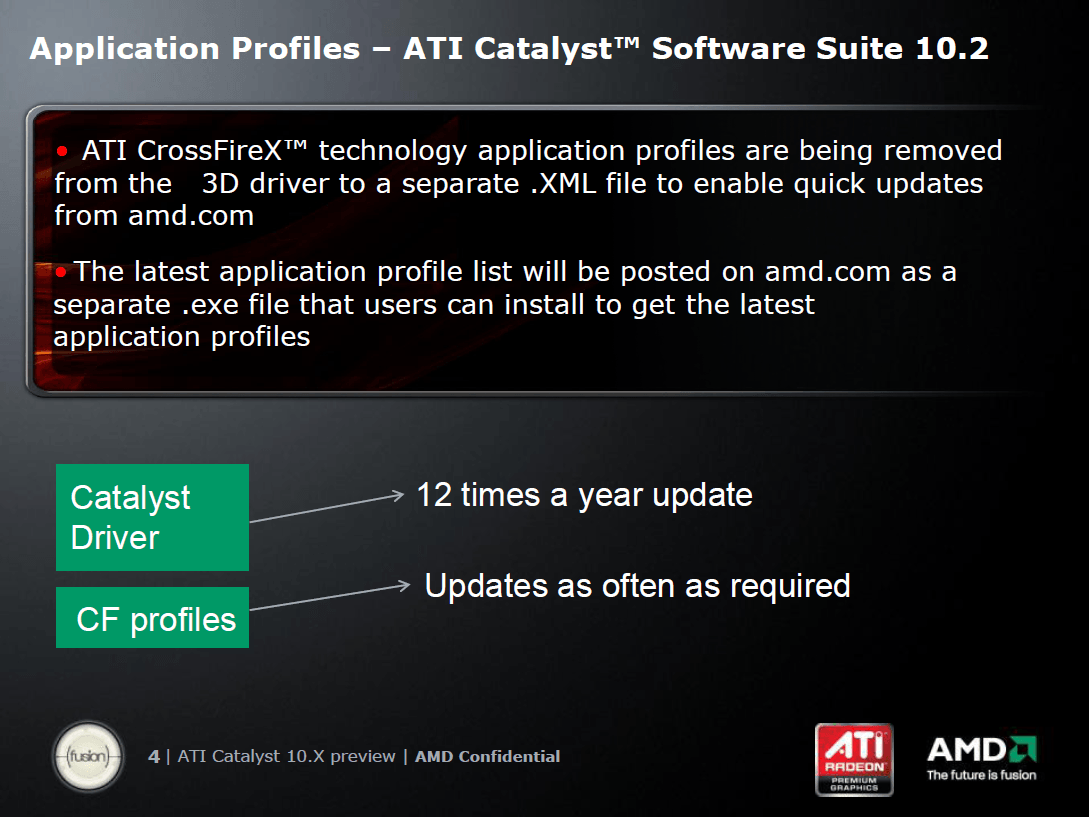 Application Profiles – ATI Catalyst™ Software Suite 10.2

• ATI CrossFireX™ technology application profiles are being removed from the 3D driver to a separate .XML file to enable quick updates from amd.com

• The latest application profile list will be posted on amd.com as a separate .exe file that users can install to get the latest application profiles

Catalyst Driver

12 times a year update

CF profiles

Updates as often as required

fusion

4 | ATI Catalyst 10.X preview | AMD Confidential

ATI RADEON PREMIUM GRAPHICS

AMD
The future is fusion